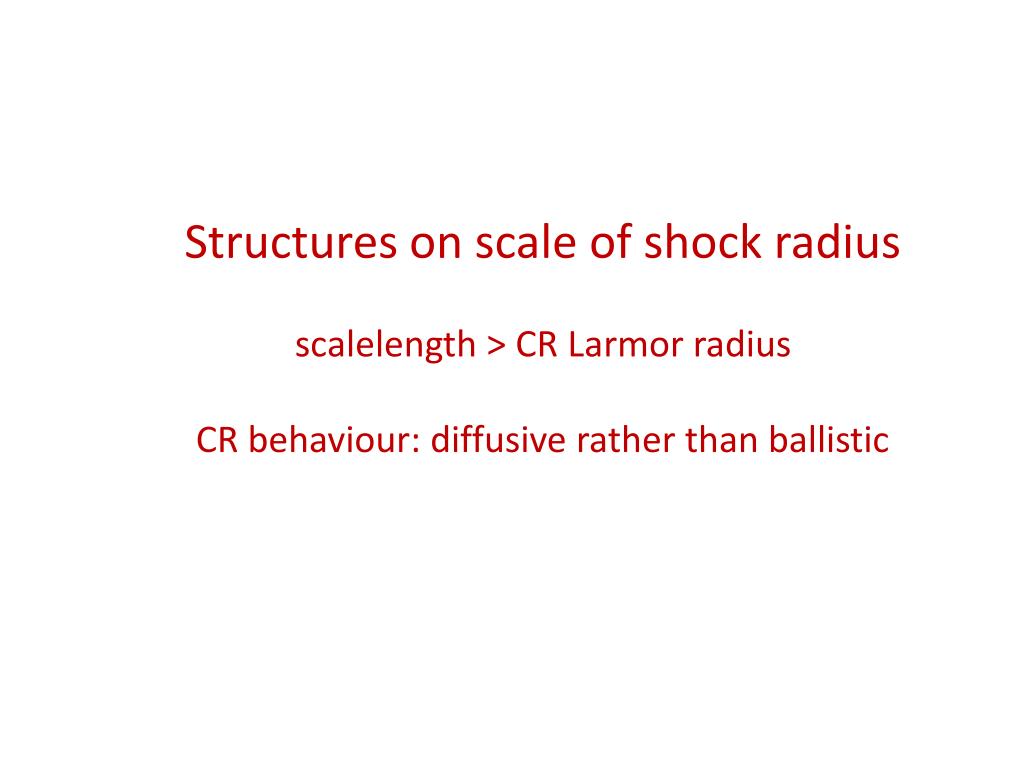 Structures on scale of shock radius

scalelength > CR Larmor radius

CR behaviour: diffusive rather than ballistic